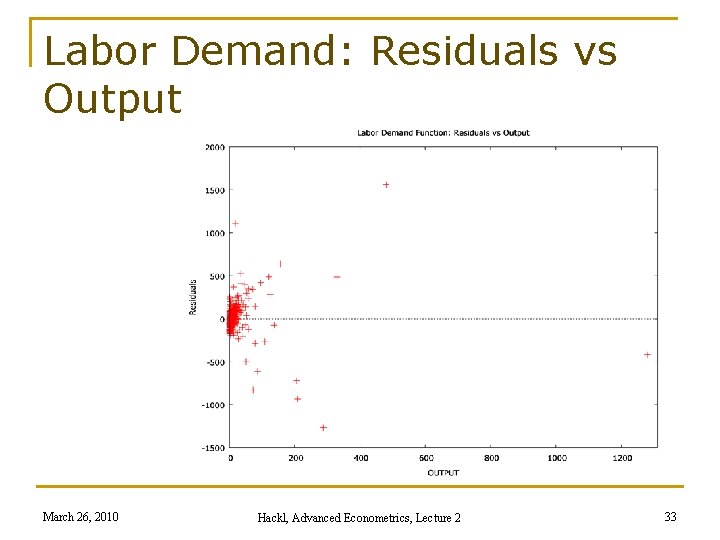 Labor Demand: Residuals vs Output

Labor Demand Function: Residuals vs Output

2000
1500
1000
500
0
-500
-1000
-1500

Residuals

0 200 400 600 800 1000 1200

OUTPUT

March 26, 2010

Hackl, Advanced Econometrics, Lecture 2

33